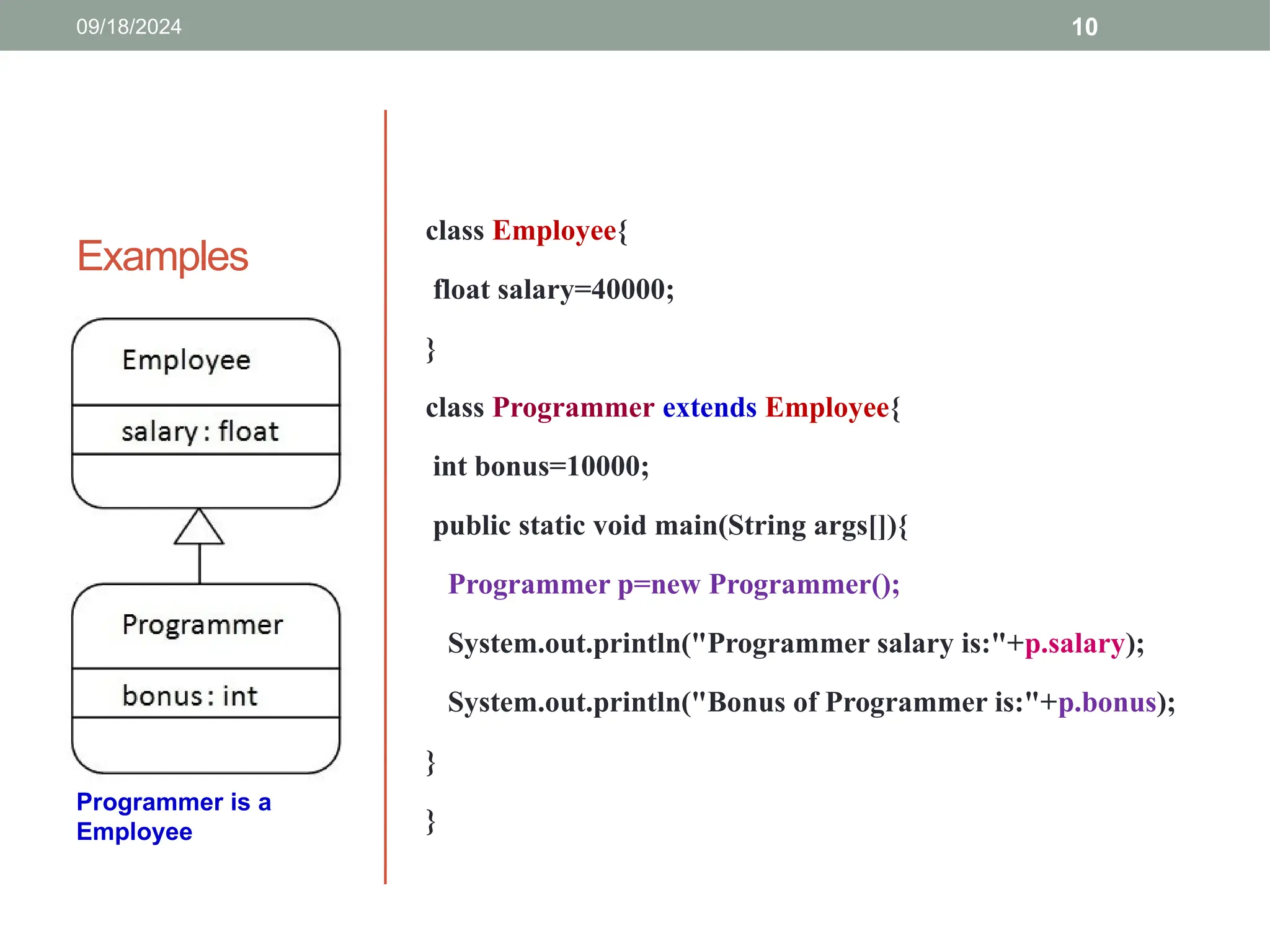 09/18/2024

10

Examples

Employee

salary : float

Programmer

bonus : int

Programmer is a Employee

class Employee{

float salary=40000;

}

class Programmer extends Employee{

int bonus=10000;

public static void main(String args[]){

Programmer p=new Programmer();

System.out.println("Programmer salary is:"+p.salary);

System.out.println("Bonus of Programmer is:"+p.bonus);

}

}